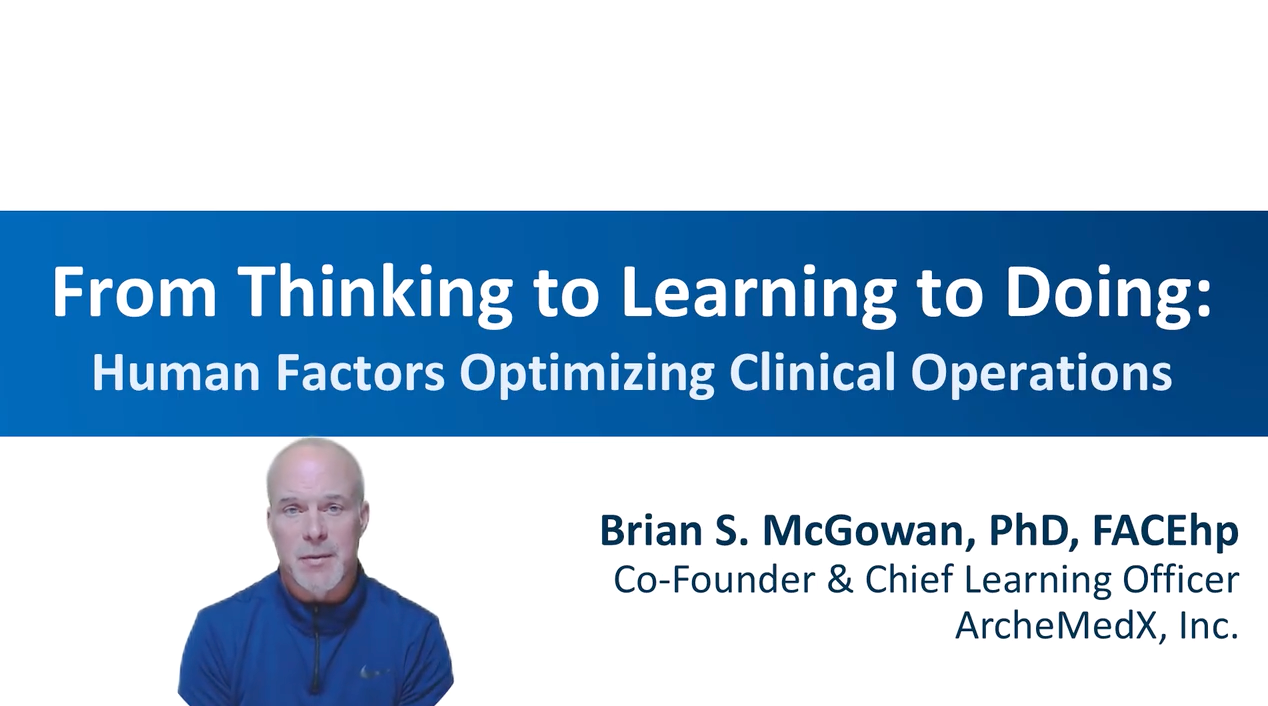 From Thinking to Learning to Doing:
Human Factors Optimizing Clinical Operations

Brian S. McGowan, PhD, FACEhp
Co-Founder & Chief Learning Officer
ArcheMedX, Inc.